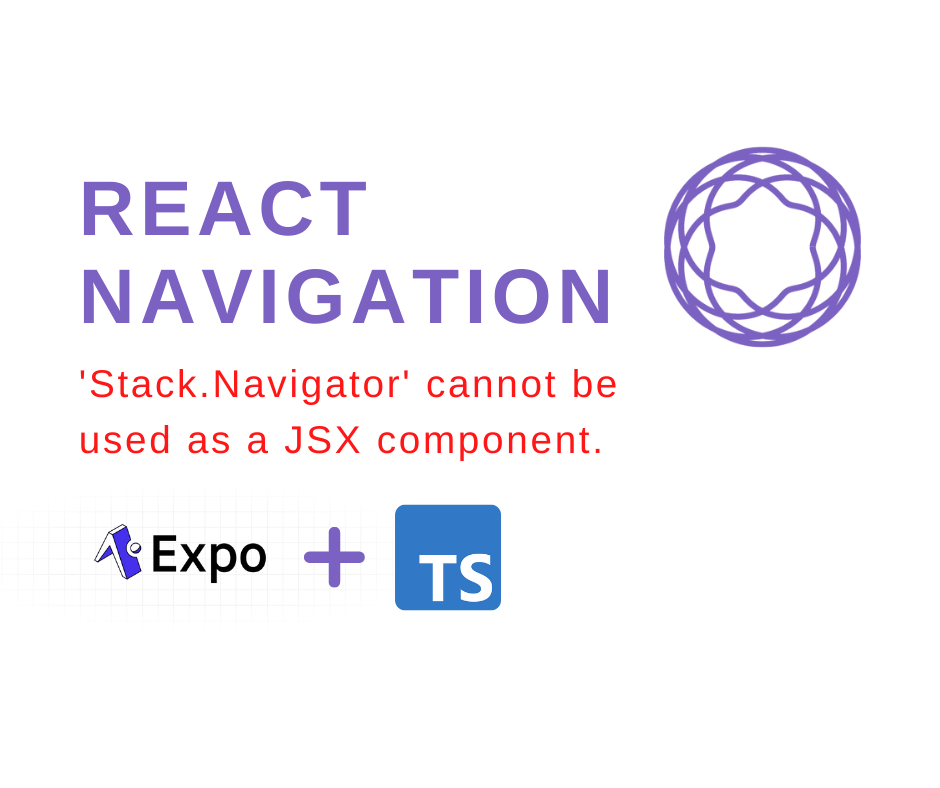 REACT NAVIGATION

'Stack.Navigator' cannot be used as a JSX component.

Expo + TS